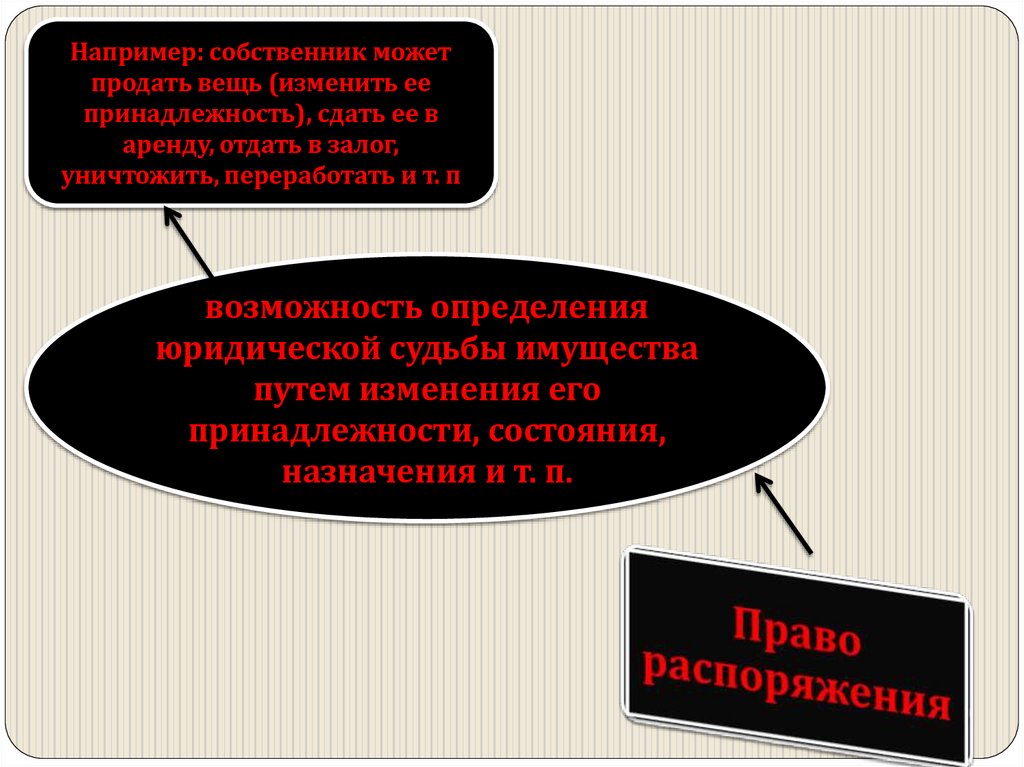 Например: собственник может продать вещь (изменить ее принадлежность), сдать ее в аренду, отдать в залог, уничтожить, переработать и т. п

возможность определения юридической судьбы имущества путем изменения его принадлежности, состояния, назначения и т. п.

Право распоряжения